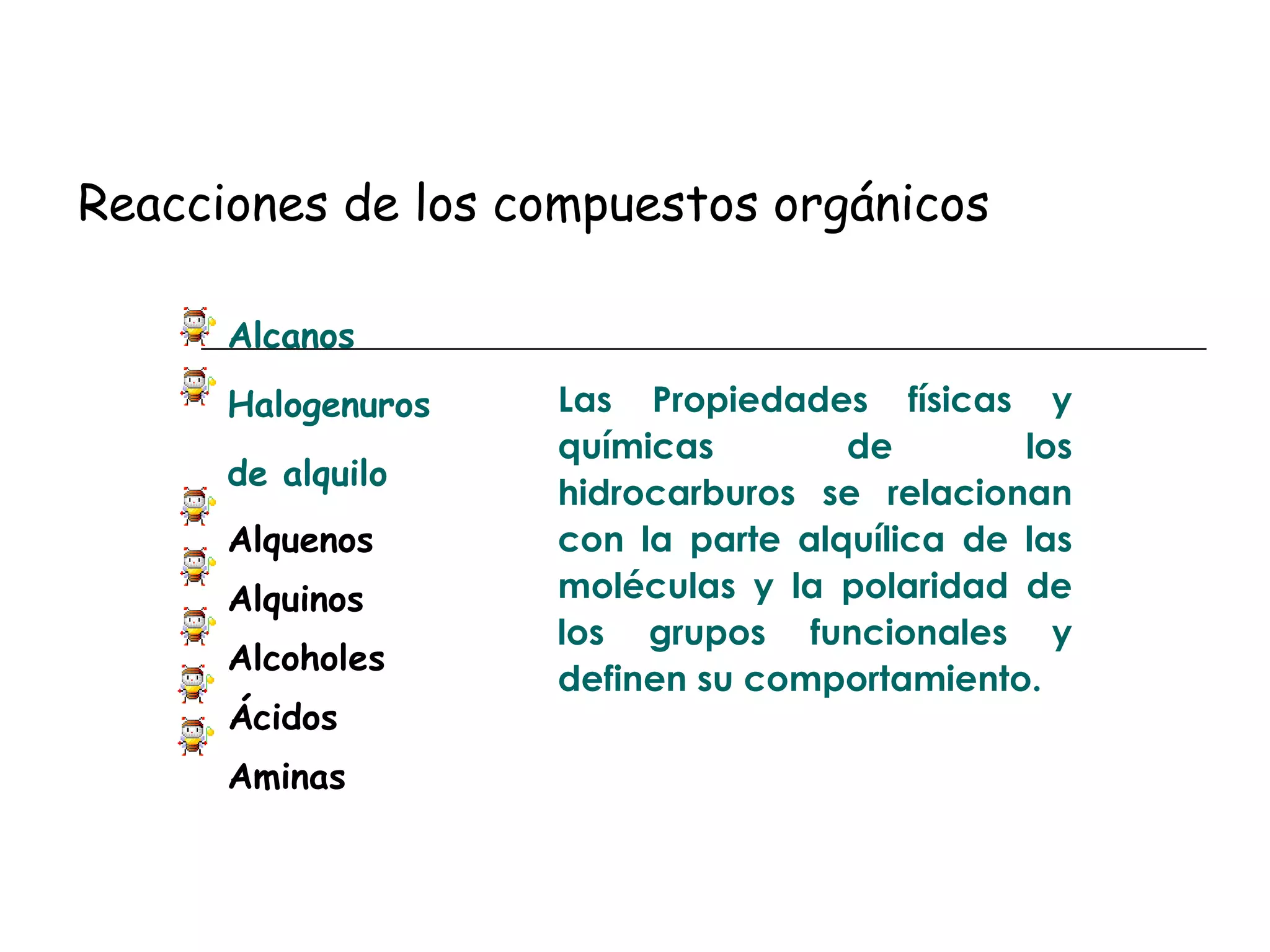 Reacciones de los compuestos orgánicos

Alcanos

Halogenuros de alquilo

Alquenos

Alquinos

Alcoholes

Ácidos

Aminas

Las Propiedades físicas y químicas de los hidrocarburos se relacionan con la parte alquílica de las moléculas y la polaridad de los grupos funcionales y definen su comportamiento.